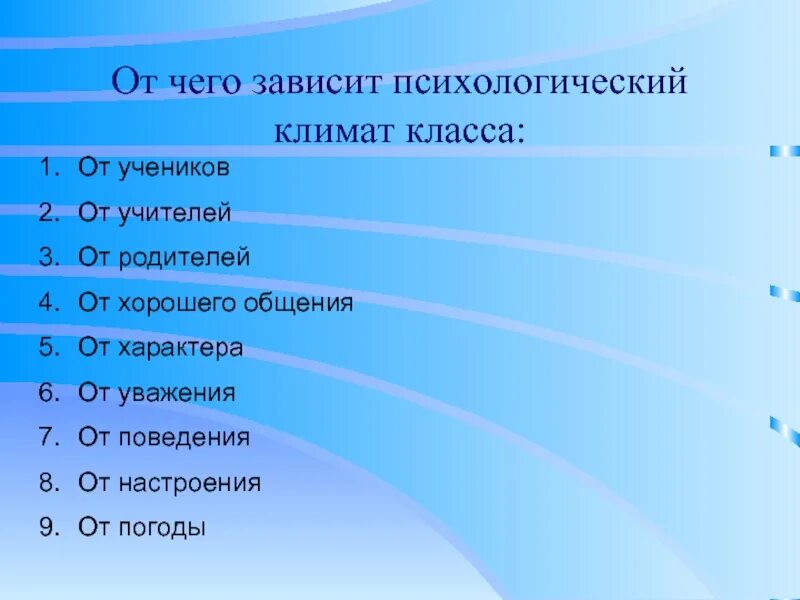 От чего зависит психологический климат класса:

1. От учеников
2. От учителей
3. От родителей
4. От хорошего общения
5. От характера
6. От уважения
7. От поведения
8. От настроения
9. От погоды